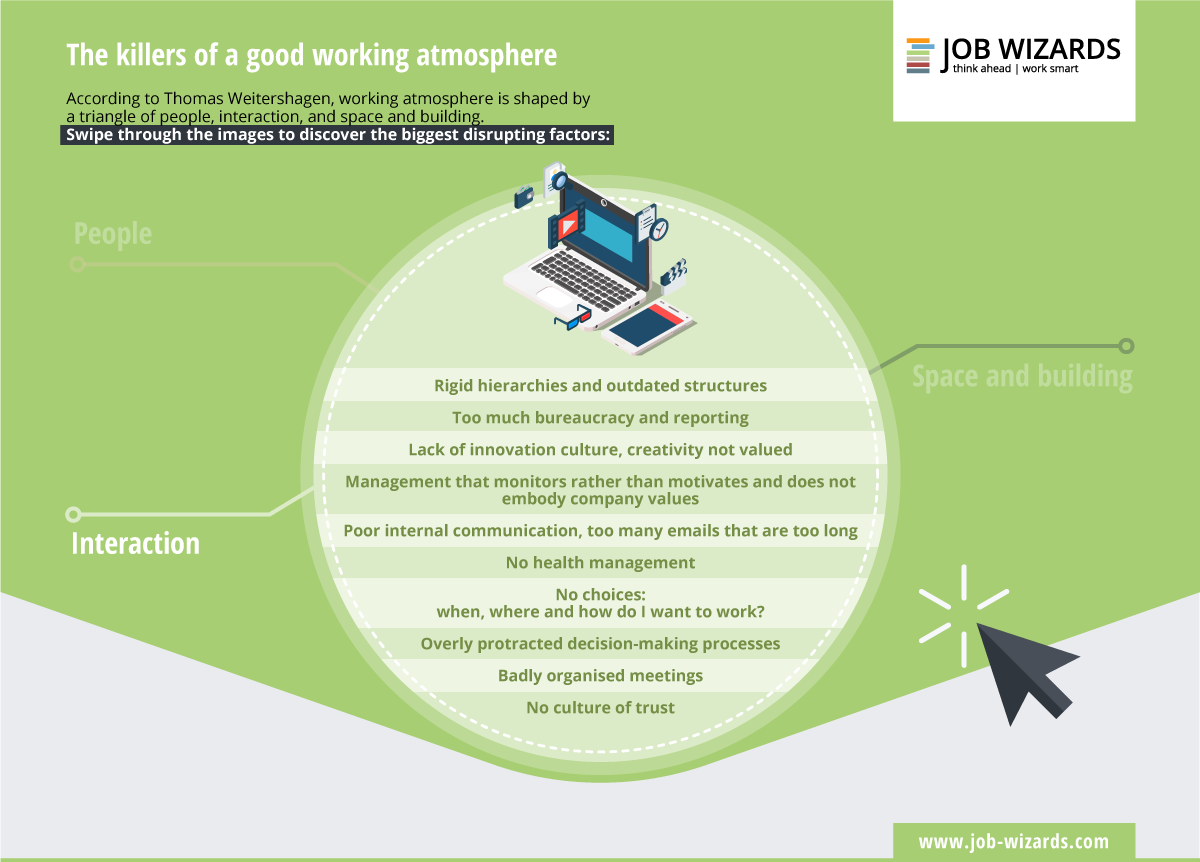 The killers of a good working atmosphere

JOB WIZARDS
think ahead | work smart

According to Thomas Weitershagen, working atmosphere is shaped by a triangle of people, interaction, and space and building.

Swipe through the images to discover the biggest disrupting factors:

People

Space and building

Interaction

Rigid hierarchies and outdated structures

Too much bureaucracy and reporting

Lack of innovation culture, creativity not valued

Management that monitors rather than motivates and does not embody company values

Poor internal communication, too many emails that are too long

No health management

No choices:
when, where and how do I want to work?

Overly protracted decision-making processes

Badly organised meetings

No culture of trust

www.job-wizards.com